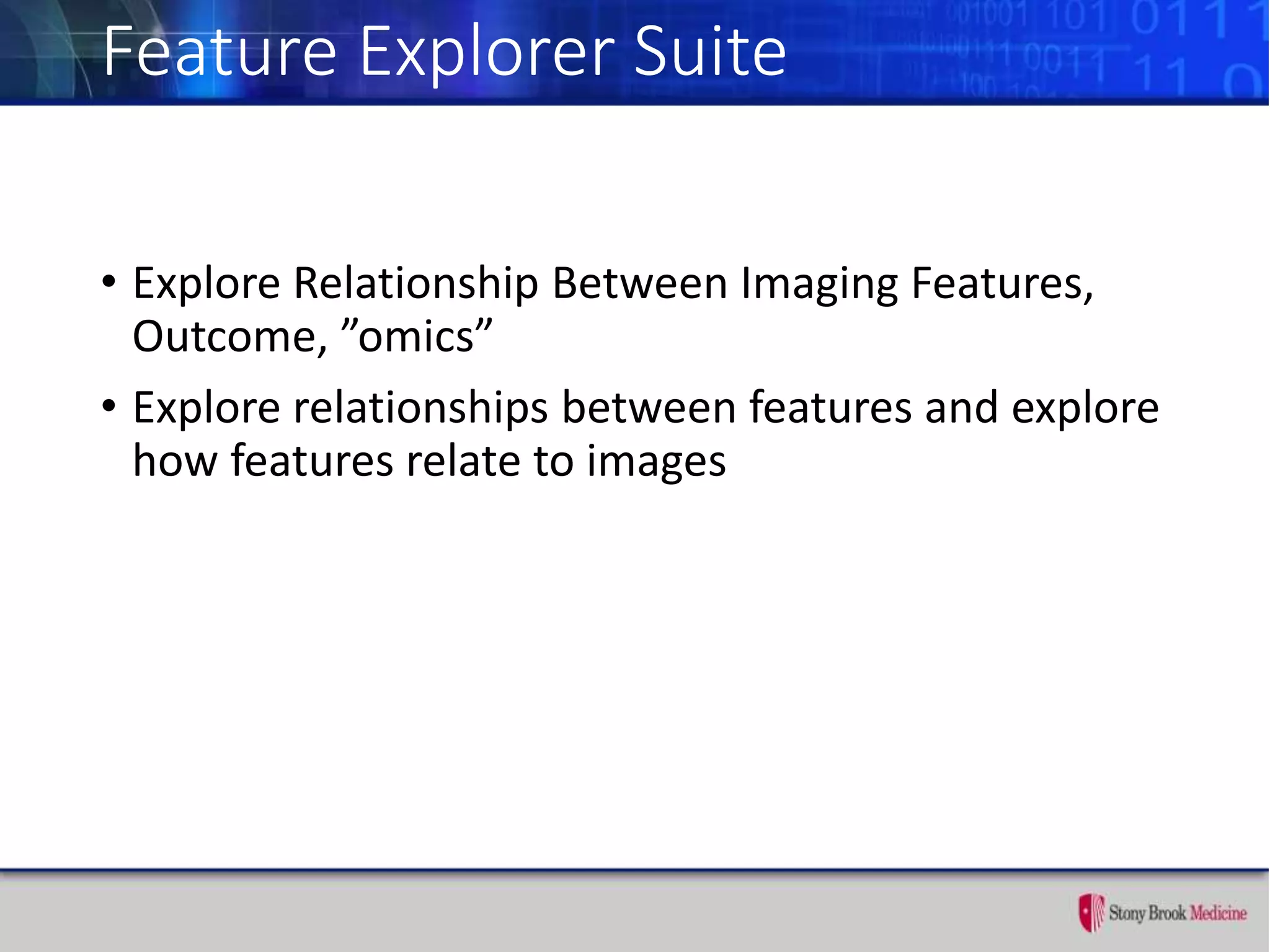 Feature Explorer Suite

• Explore Relationship Between Imaging Features, Outcome, ”omics”

• Explore relationships between features and explore how features relate to images

Stony Brook Medicine